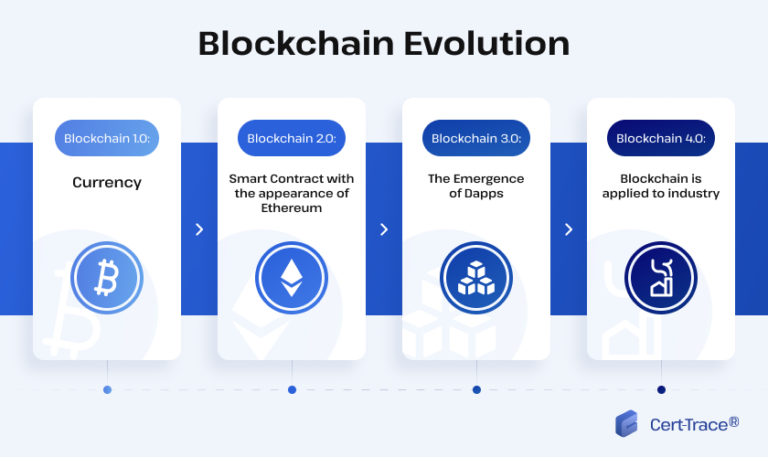 Blockchain Evolution

Blockchain 1.0:

Currency

Blockchain 2.0:

Smart Contract with the appearance of Ethereum

Blockchain 3.0:

The Emergence of Dapps

Blockchain 4.0:

Blockchain is applied to industry

Cert-Trace®